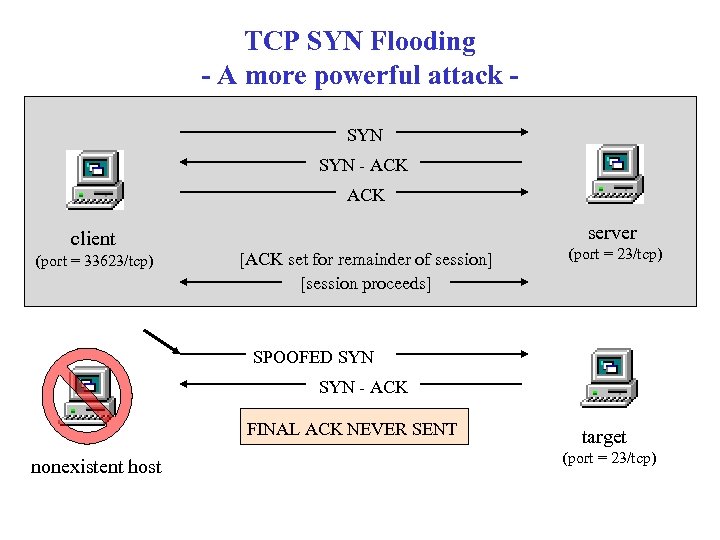 TCP SYN Flooding
- A more powerful attack -

SYN
SYN - ACK
ACK

client
(port = 33623/tcp)

server
(port = 23/tcp)

[ACK set for remainder of session]
[session proceeds]

SPOOFED SYN
SYN - ACK

FINAL ACK NEVER SENT

nonexistent host

target
(port = 23/tcp)